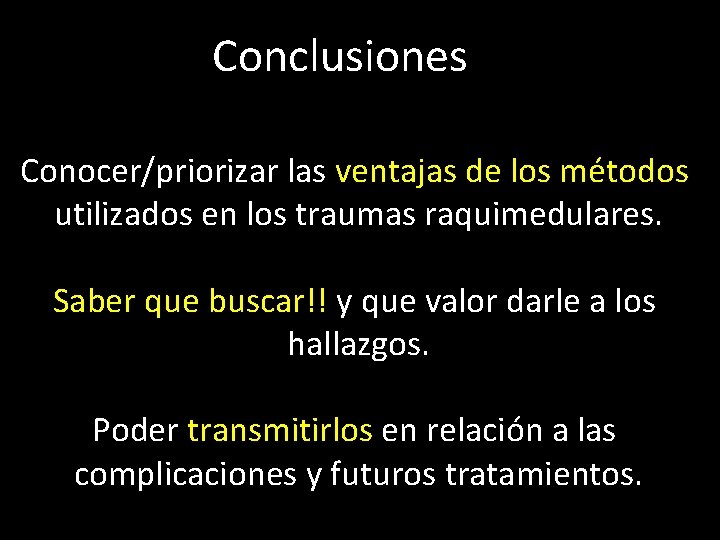 Conclusiones

Conocer/priorizar las ventajas de los métodos utilizados en los traumas raquimedulares.

Saber que buscar!! y que valor darle a los hallazgos.

Poder transmitirlos en relación a las complicaciones y futuros tratamientos.